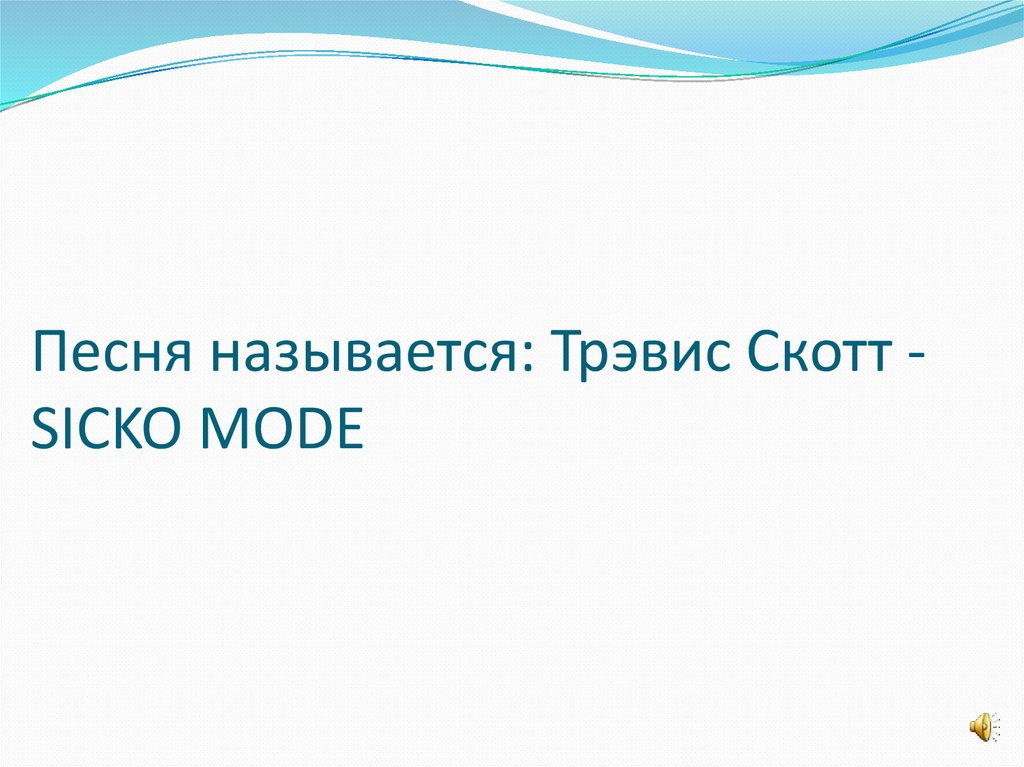 Песня называется: Трэвис Скотт - SICKO MODE